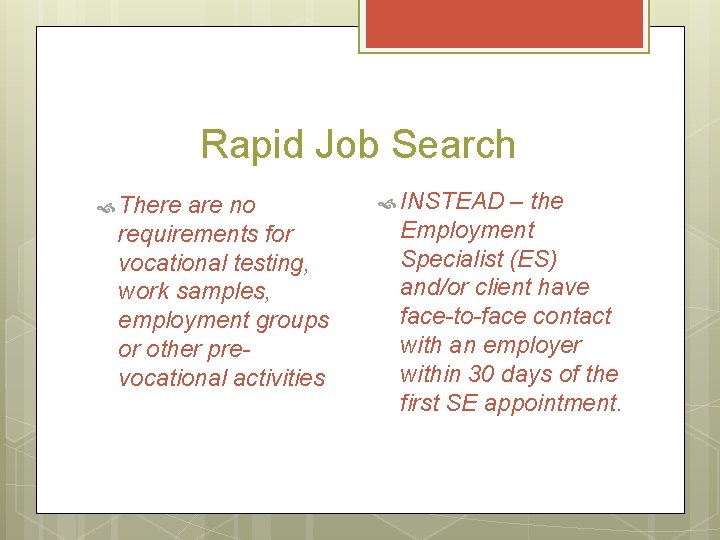 Rapid Job Search

There are no requirements for vocational testing, work samples, employment groups or other pre-vocational activities

INSTEAD – the Employment Specialist (ES) and/or client have face-to-face contact with an employer within 30 days of the first SE appointment.